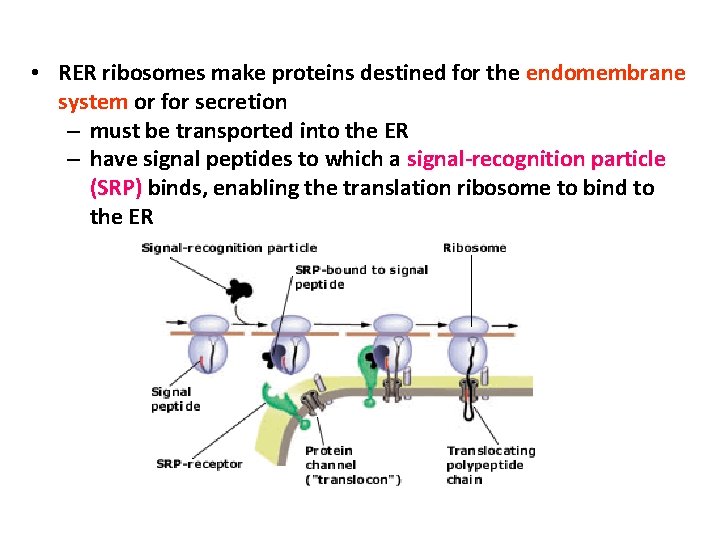 • RER ribosomes make proteins destined for the endomembrane system or for secretion
– must be transported into the ER
– have signal peptides to which a signal-recognition particle (SRP) binds, enabling the translation ribosome to bind to the ER

Signal-recognition particle
SRP-bound to signal peptide
Ribosome
Signal peptide
SRP-receptor
Protein channel ("translocon")
Translocating polypeptide chain